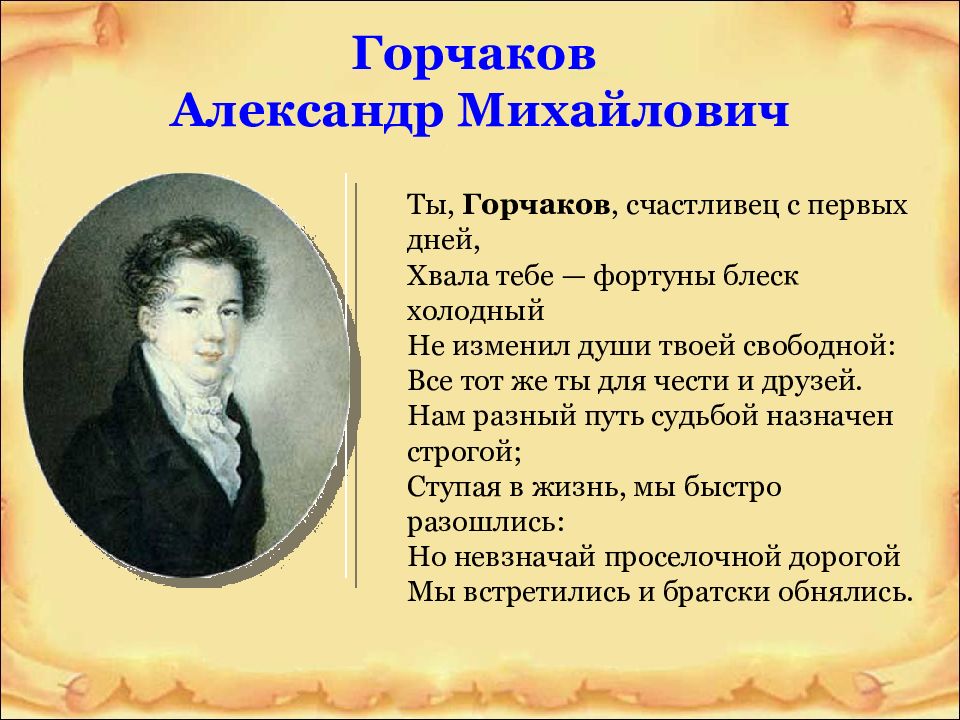 Горчаков
Александр Михайлович

Ты, Горчаков, счастливец с первых дней,
Хвала тебе — фортуны блеск холодный
Не изменил души твоей свободной:
Все тот же ты для чести и друзей.
Нам разный путь судьбой назначен строгой;
Ступая в жизнь, мы быстро разошлись:
Но невзначай проселочной дорогой
Мы встретились и братски обнялись.